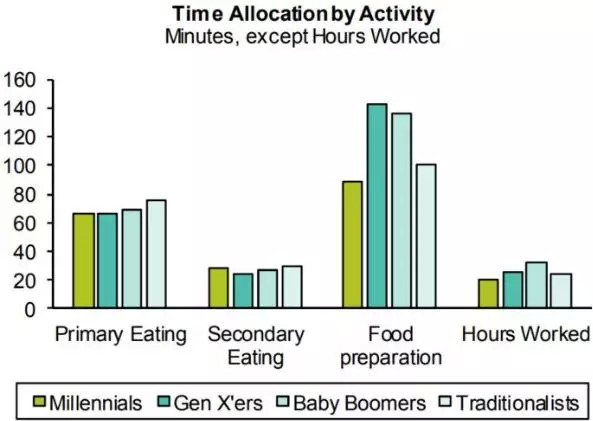 Time Allocation by Activity
Minutes, except Hours Worked

160
140
120
100
80
60
40
20
0

Primary Eating
Secondary Eating
Food preparation
Hours Worked

Millennials
Gen X'ers
Baby Boomers
Traditionalists